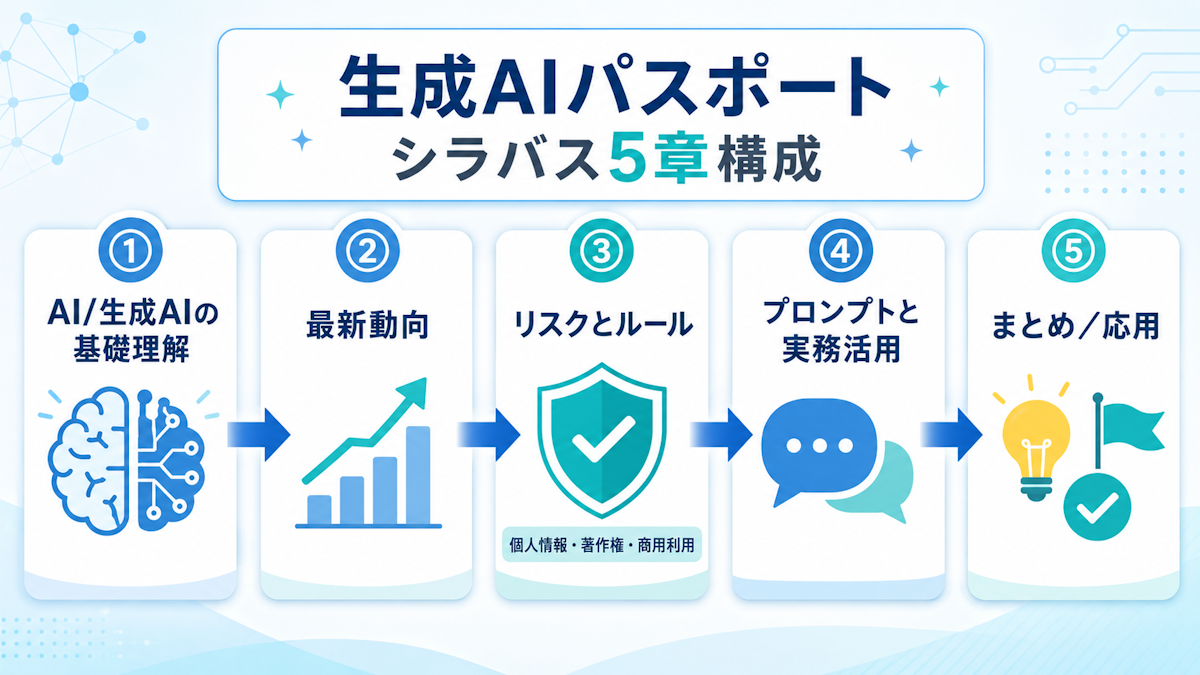 生成AIパスポート
シラバス5章構成

①
AI/生成AIの基礎理解

②
最新動向

③
リスクとルール
個人情報・著作権・商用利用

④
プロンプトと実務活用

⑤
まとめ／応用